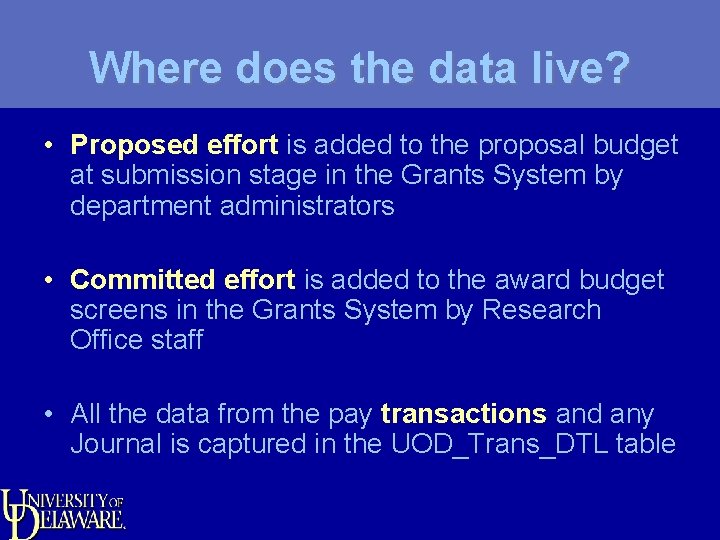 Where does the data live?

• Proposed effort is added to the proposal budget at submission stage in the Grants System by department administrators

• Committed effort is added to the award budget screens in the Grants System by Research Office staff

• All the data from the pay transactions and any Journal is captured in the UOD_Trans_DTL table

UNIVERSITY OF DELAWARE.